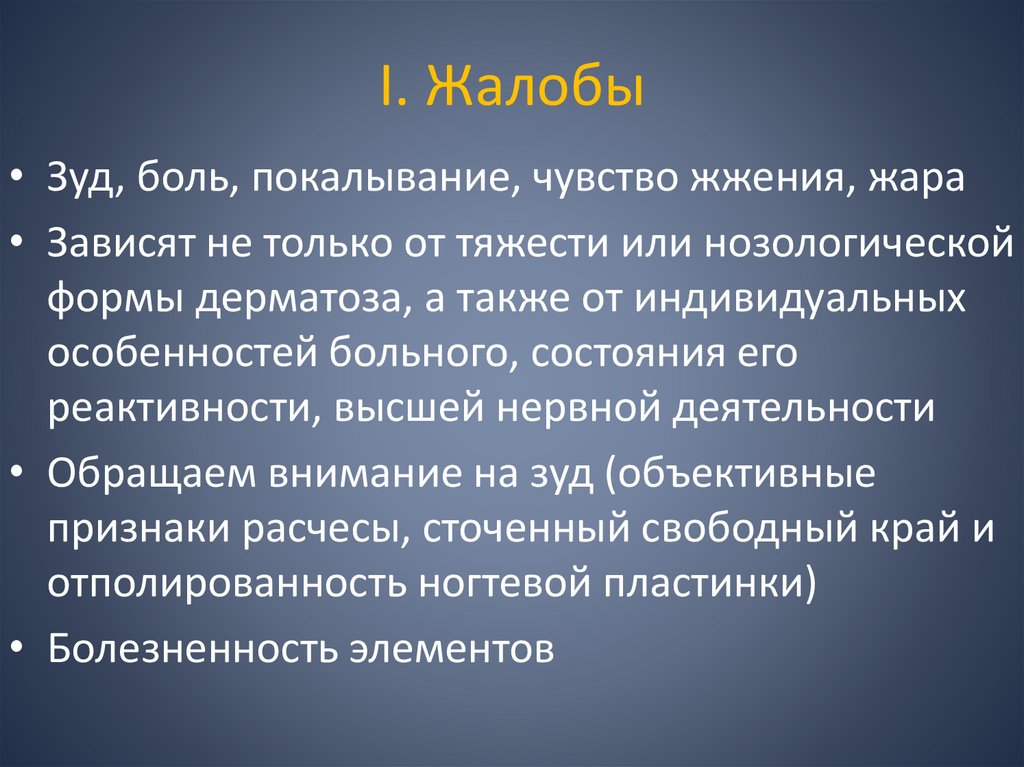 I. Жалобы

• Зуд, боль, покалывание, чувство жжения, жара
• Зависят не только от тяжести или нозологической формы дерматоза, а также от индивидуальных особенностей больного, состояния его реактивности, высшей нервной деятельности
• Обращаем внимание на зуд (объективные признаки расчесы, сточенный свободный край и отполированность ногтевой пластинки)
• Болезненность элементов